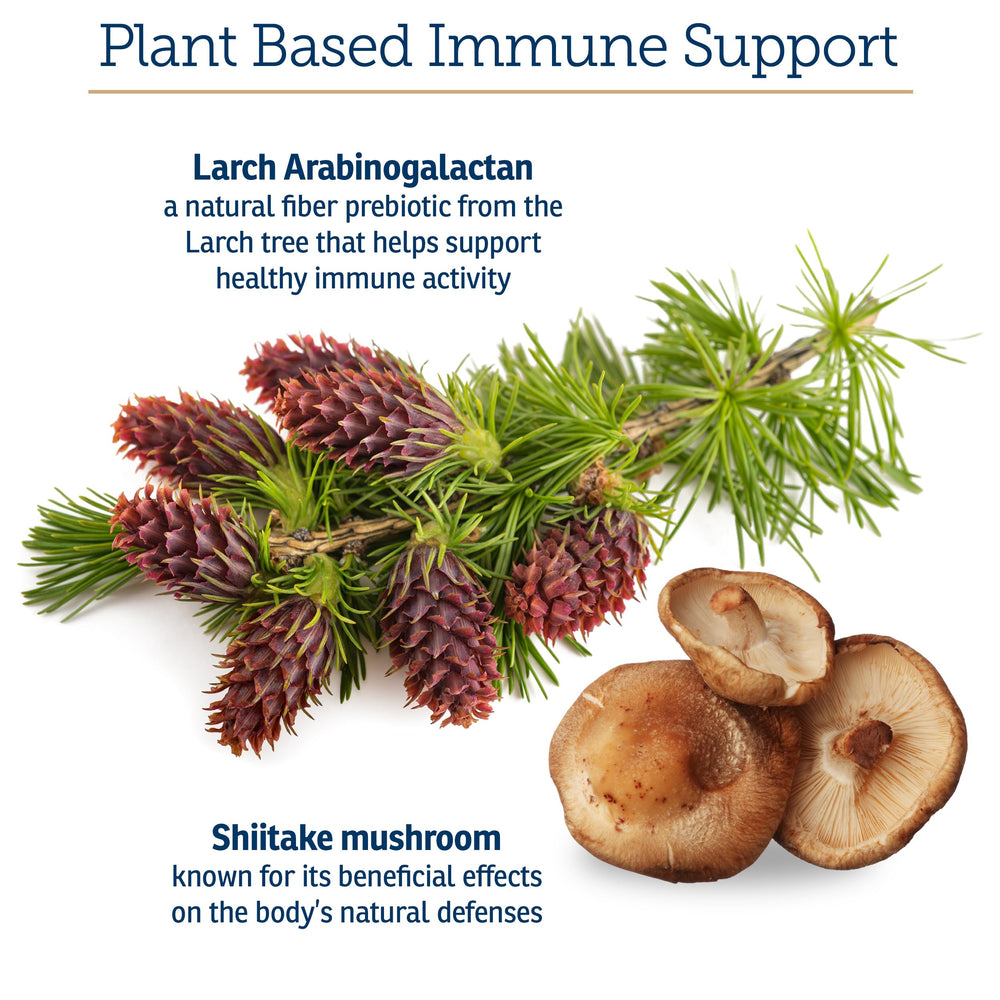 Plant Based Immune Support

Larch Arabinogalactan
a natural fiber prebiotic from the Larch tree that helps support healthy immune activity

Shiitake mushroom
known for its beneficial effects on the body's natural defenses